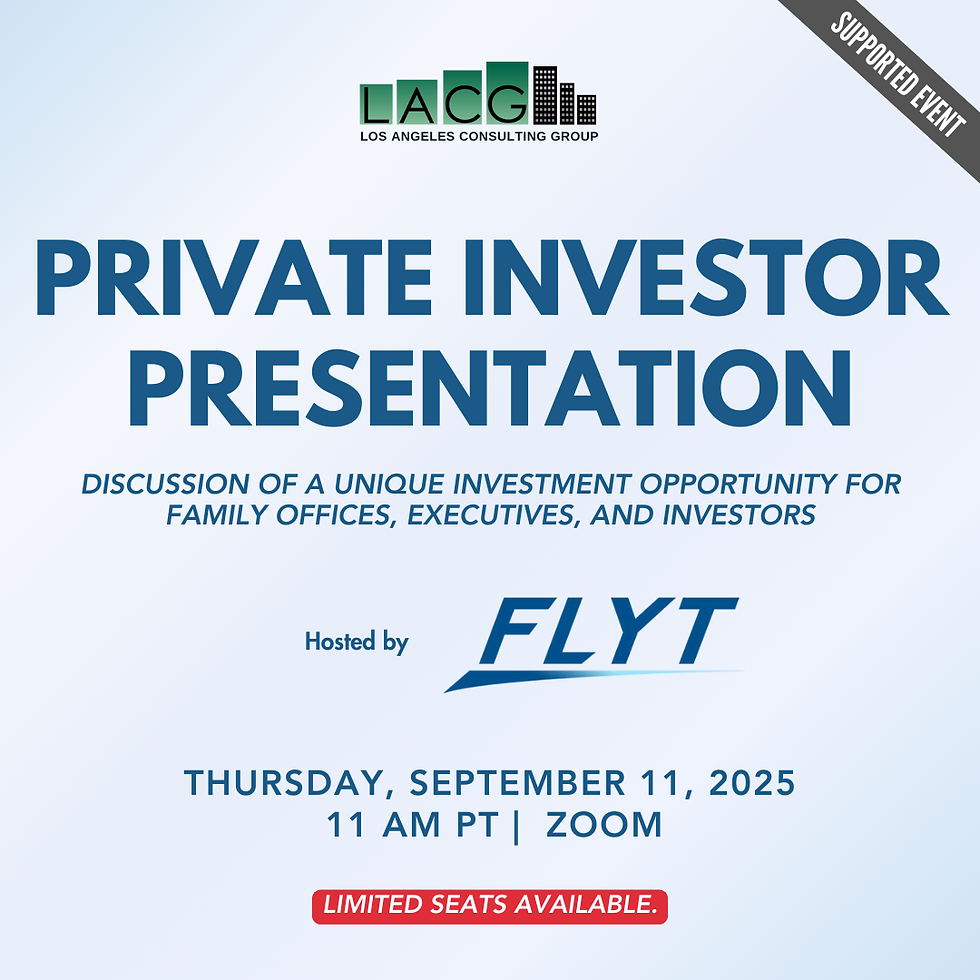 SUPPORTED EVENT

LACG
LOS ANGELES CONSULTING GROUP

PRIVATE INVESTOR PRESENTATION

DISCUSSION OF A UNIQUE INVESTMENT OPPORTUNITY FOR FAMILY OFFICES, EXECUTIVES, AND INVESTORS

Hosted by FLYT

THURSDAY, SEPTEMBER 11, 2025
11 AM PT | ZOOM

LIMITED SEATS AVAILABLE.